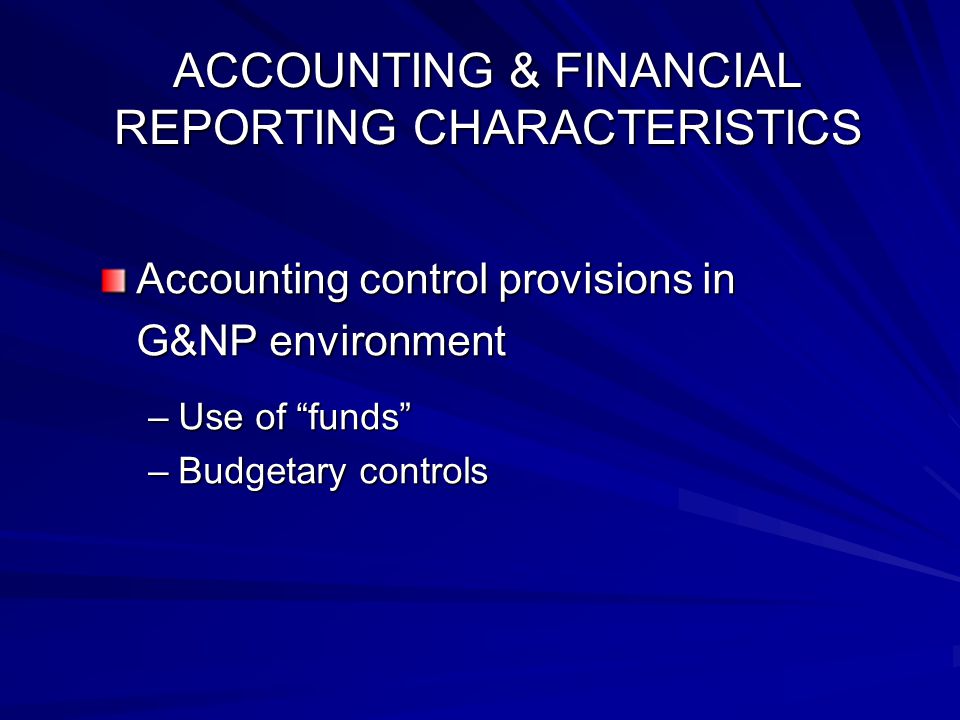 ACCOUNTING & FINANCIAL REPORTING CHARACTERISTICS

Accounting control provisions in G&NP environment

– Use of “funds”
– Budgetary controls